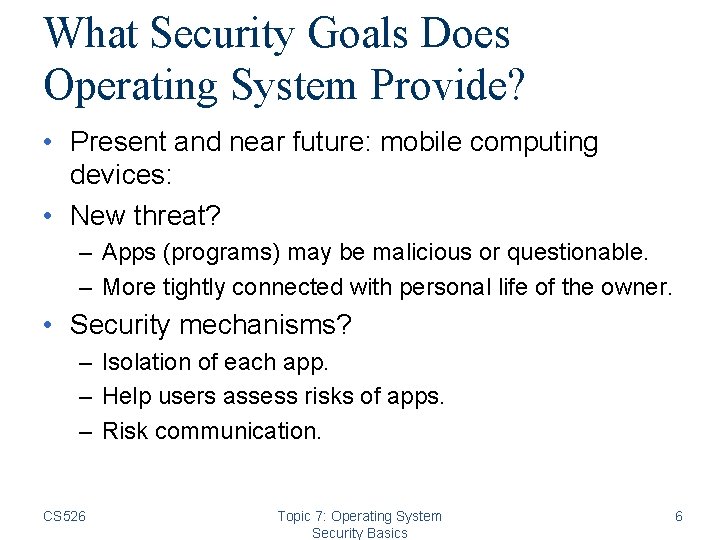 What Security Goals Does Operating System Provide?

• Present and near future: mobile computing devices:
• New threat?
– Apps (programs) may be malicious or questionable.
– More tightly connected with personal life of the owner.
• Security mechanisms?
– Isolation of each app.
– Help users assess risks of apps.
– Risk communication.

CS526

Topic 7: Operating System Security Basics

6